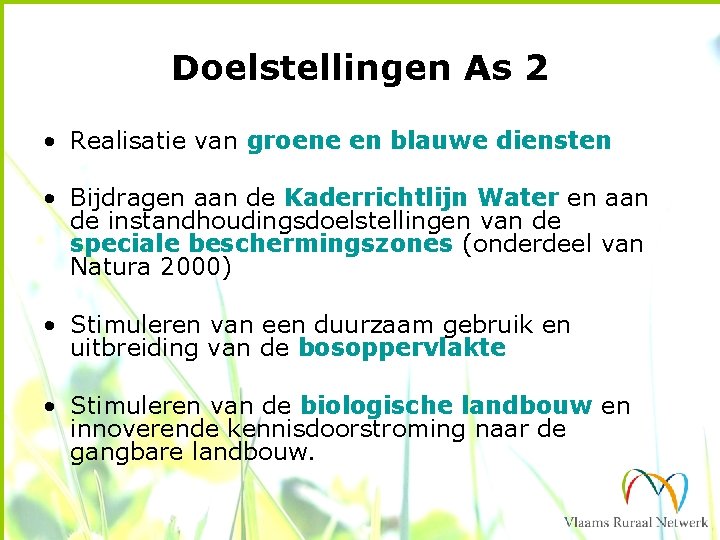 Doelstellingen As 2

• Realisatie van groene en blauwe diensten

• Bijdragen aan de Kaderrichtlijn Water en aan de instandhoudingsdoelstellingen van de speciale beschermingszones (onderdeel van Natura 2000)

• Stimuleren van een duurzaam gebruik en uitbreiding van de bosoppervlakte

• Stimuleren van de biologische landbouw en innoverende kennisdoorstroming naar de gangbare landbouw.

Vlaams Ruraal Netwerk